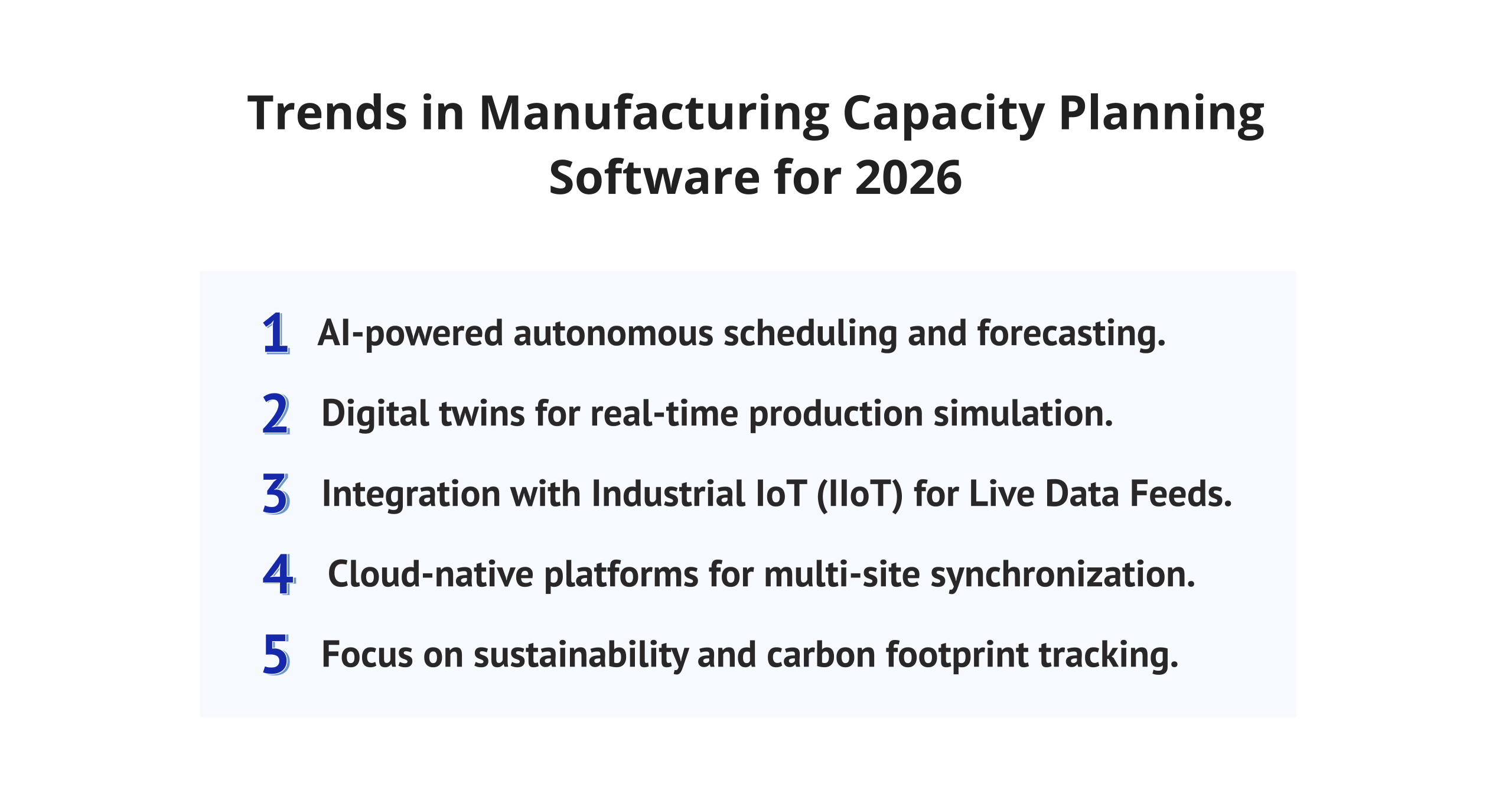 Trends in Manufacturing Capacity Planning Software for 2026

1 AI-powered autonomous scheduling and forecasting.

2 Digital twins for real-time production simulation.

3 Integration with Industrial IoT (IIoT) for Live Data Feeds.

4 Cloud-native platforms for multi-site synchronization.

5 Focus on sustainability and carbon footprint tracking.